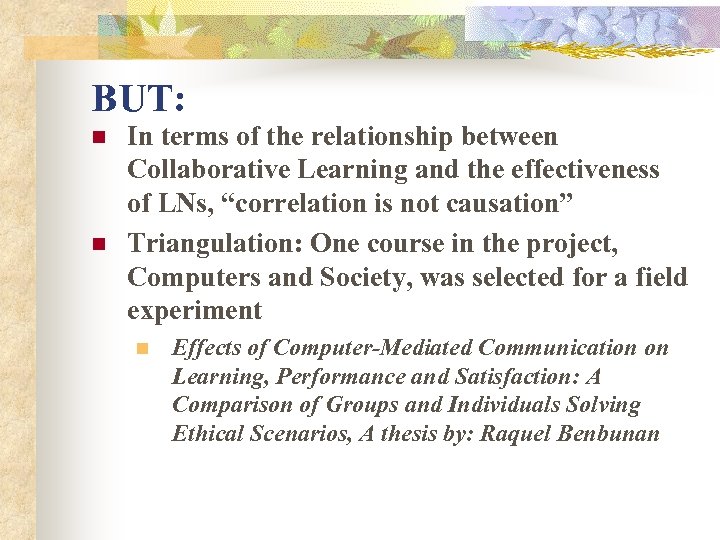 BUT:

In terms of the relationship between Collaborative Learning and the effectiveness of LNs, “correlation is not causation”

Triangulation: One course in the project, Computers and Society, was selected for a field experiment

Effects of Computer-Mediated Communication on Learning, Performance and Satisfaction: A Comparison of Groups and Individuals Solving Ethical Scenarios, A thesis by: Raquel Benbunan